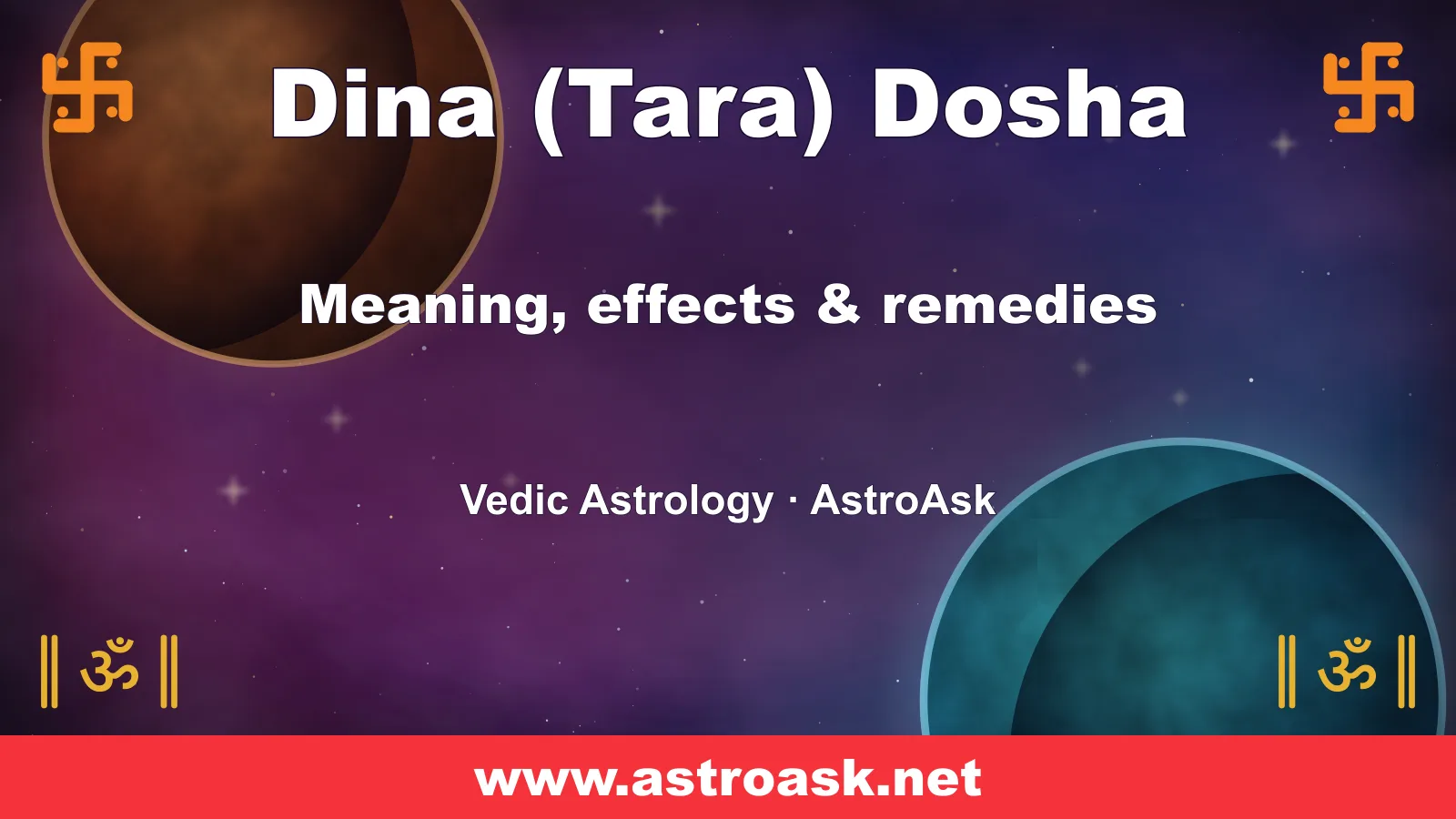 卐 Dina (Tara) Dosha 卐

Meaning, effects & remedies

Vedic Astrology · AstroAsk

॥ ॐ ॥

॥ ॐ ॥

www.astroask.net